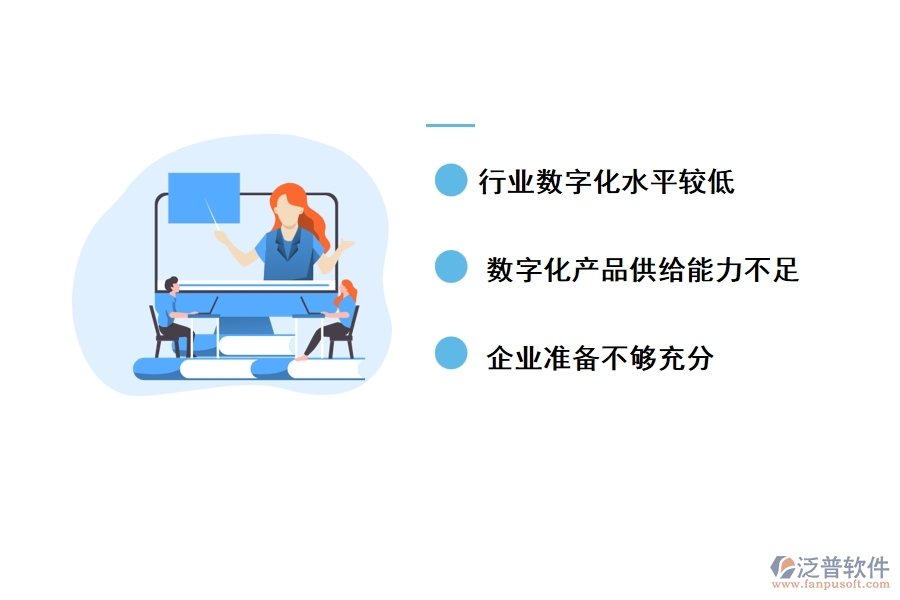 行业数字化水平较低

数字化产品供给能力不足

企业准备不够充分

泛普软件
www.fanpusoft.com